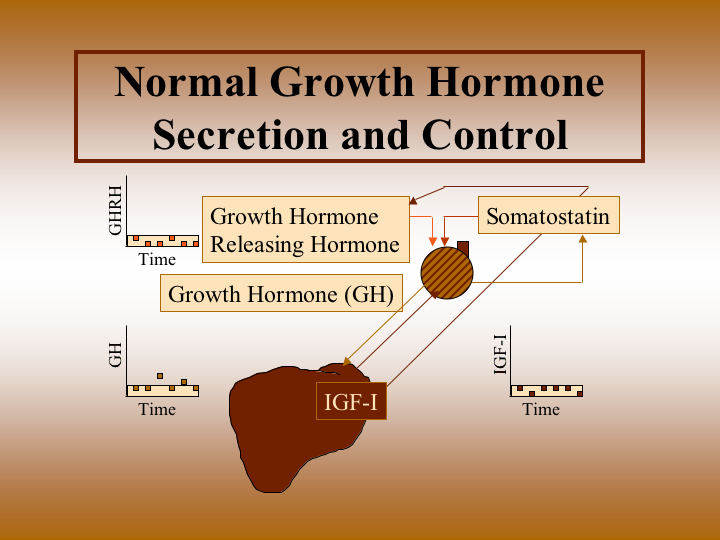 Normal Growth Hormone Secretion and Control

GHRH

Time

Growth Hormone Releasing Hormone

Somatostatin

Growth Hormone (GH)

GH

Time

IGF-I

IGF-I

Time